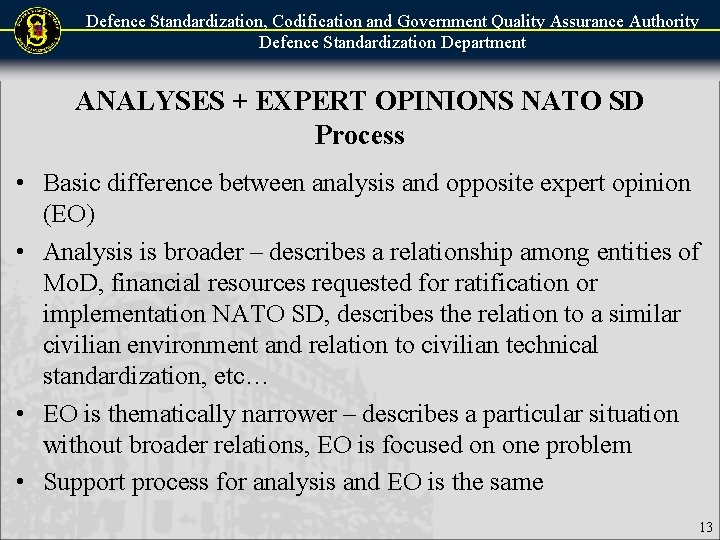 Defence Standardization, Codification and Government Quality Assurance Authority
Defence Standardization Department

ANALYSES + EXPERT OPINIONS NATO SD
Process

• Basic difference between analysis and opposite expert opinion (EO)
• Analysis is broader – describes a relationship among entities of MoD, financial resources requested for ratification or implementation NATO SD, describes the relation to a similar civilian environment and relation to civilian technical standardization, etc…
• EO is thematically narrower – describes a particular situation without broader relations, EO is focused on one problem
• Support process for analysis and EO is the same

13